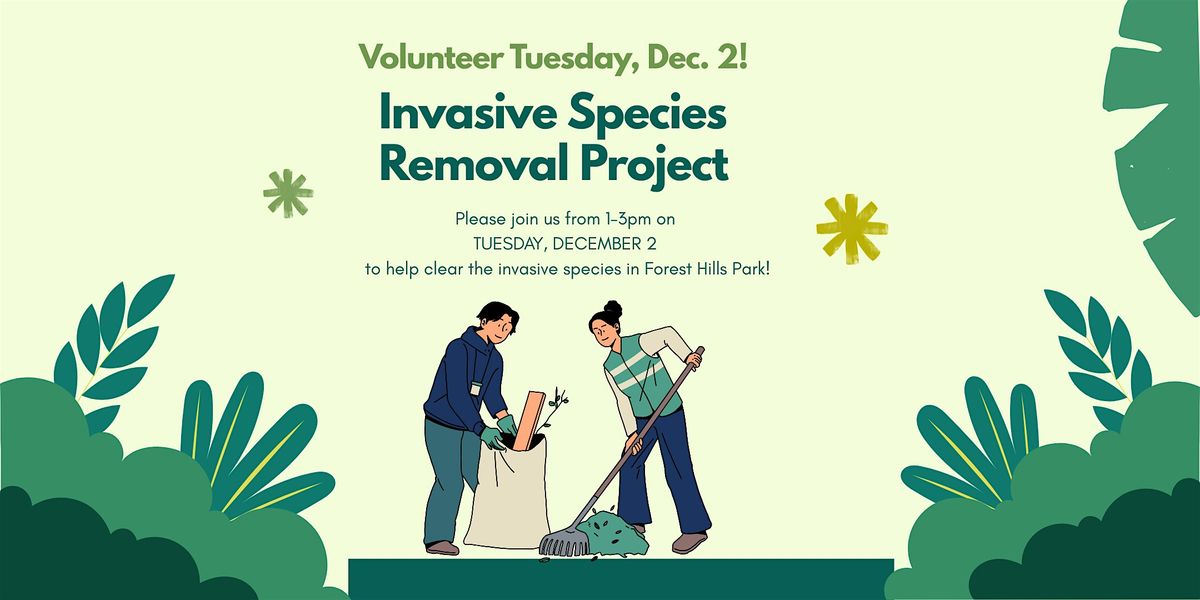 Volunteer Tuesday, Dec. 2!

Invasive Species Removal Project

Please join us from 1-3pm on
TUESDAY, DECEMBER 2
to help clear the invasive species in Forest Hills Park!